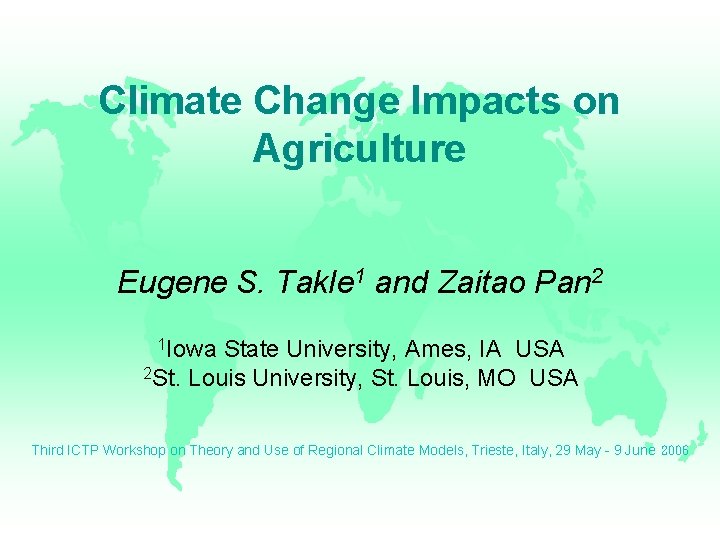 Climate Change Impacts on Agriculture

Eugene S. Takle$^1$ and Zaitao Pan$^2$

$^1$Iowa State University, Ames, IA USA
$^2$St. Louis University, St. Louis, MO USA

Third ICTP Workshop on Theory and Use of Regional Climate Models, Trieste, Italy, 29 May - 9 June 2006